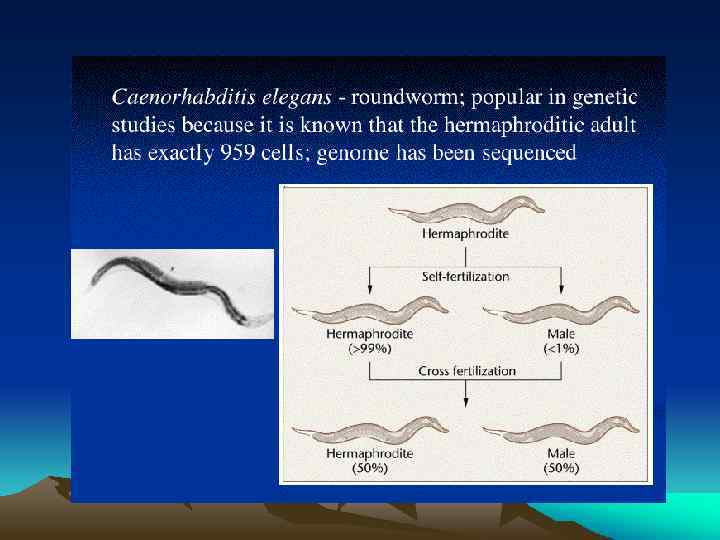 Caenorhabditis elegans - roundworm; popular in genetic studies because it is known that the hermaphroditic adult has exactly 959 cells; genome has been sequenced

Hermaphrodite

Self-fertilization

Hermaphrodite
(>99%)

Male
(<1%)

Cross fertilization

Hermaphrodite
(50%)

Male
(50%)